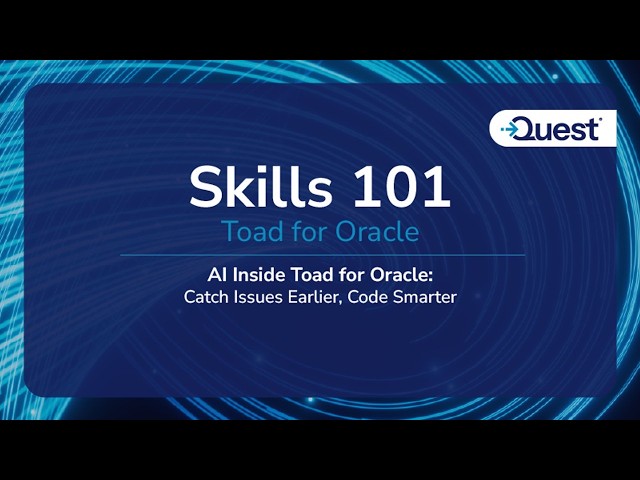 Quest

Skills 101
Toad for Oracle

AI Inside Toad for Oracle:
Catch Issues Earlier, Code Smarter